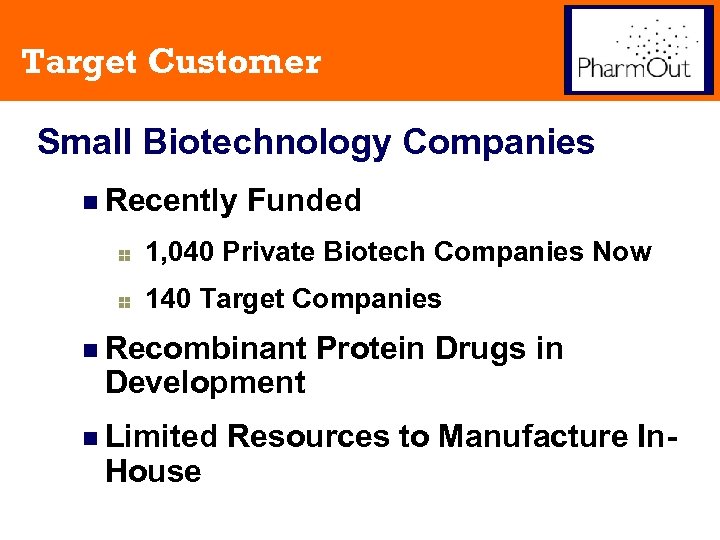 Target Customer

PharmOut

Small Biotechnology Companies

Recently Funded

1,040 Private Biotech Companies Now

140 Target Companies

Recombinant Protein Drugs in Development

Limited Resources to Manufacture In-House